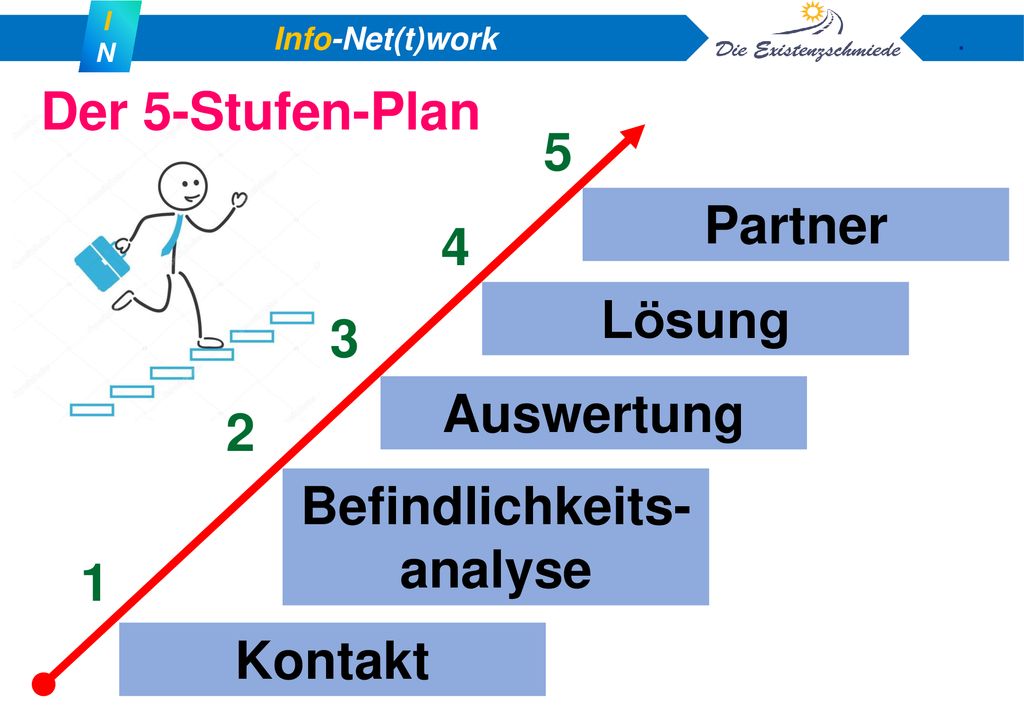 I
N

Info-Net(t)work

Die Existenzschmiede

Der 5-Stufen-Plan

5

Partner

4

Lösung

3

Auswertung

2

Befindlichkeits-analyse

1

Kontakt